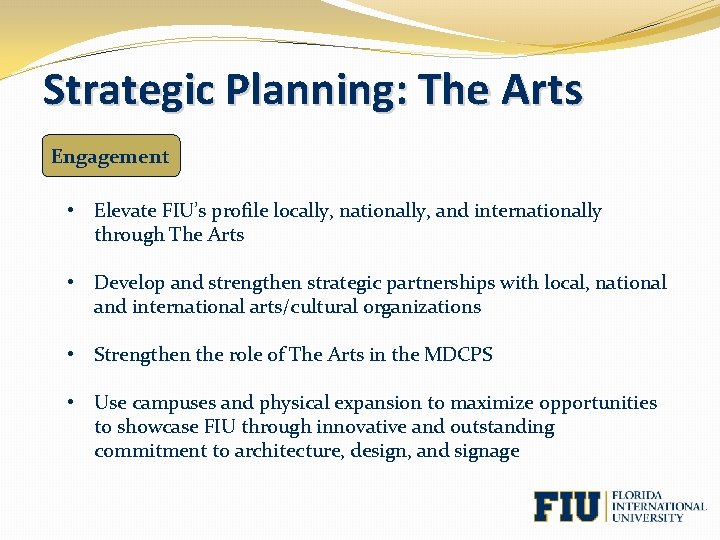 Strategic Planning: The Arts

Engagement

• Elevate FIU's profile locally, nationally, and internationally through The Arts

• Develop and strengthen strategic partnerships with local, national and international arts/cultural organizations

• Strengthen the role of The Arts in the MDCPS

• Use campuses and physical expansion to maximize opportunities to showcase FIU through innovative and outstanding commitment to architecture, design, and signage

FIU FLORIDA INTERNATIONAL UNIVERSITY